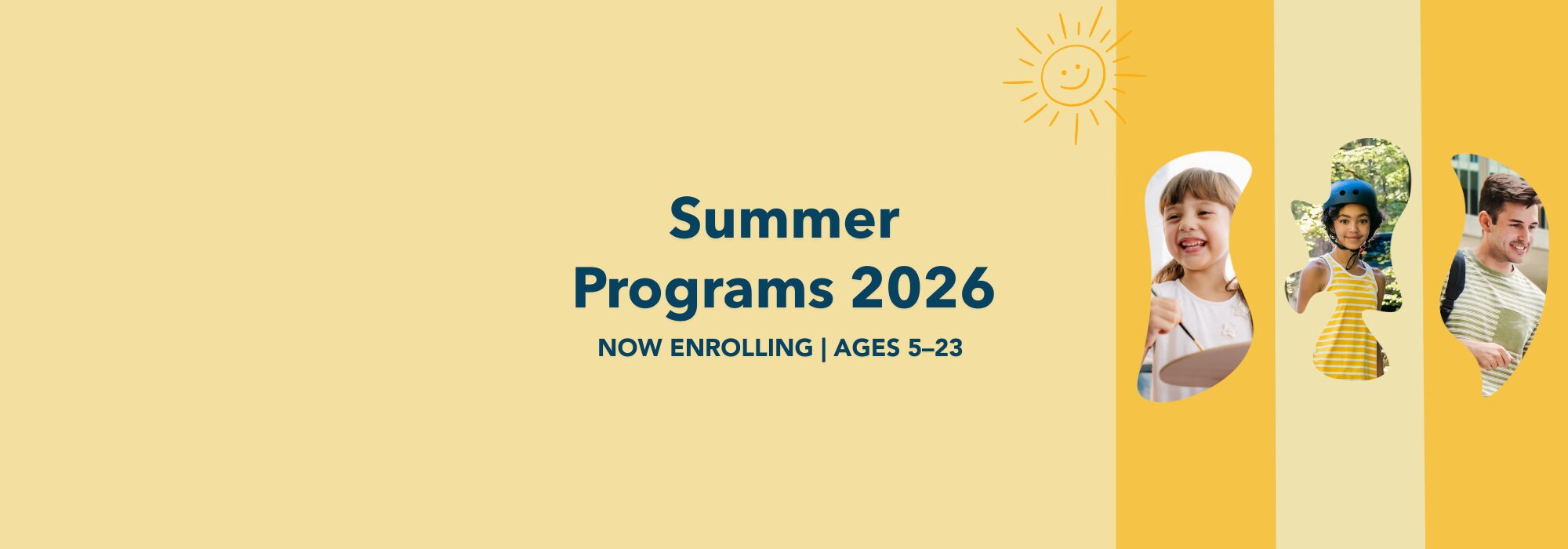 Summer
Programs 2026

NOW ENROLLING | AGES 5–23